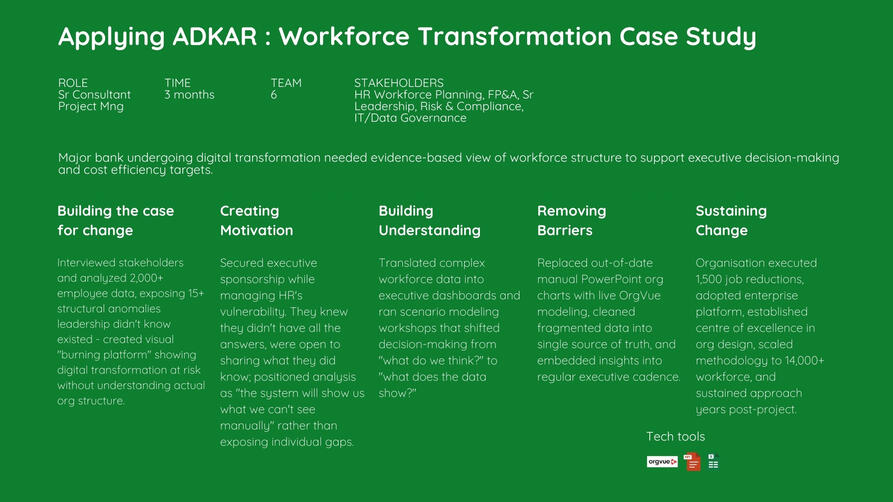 Applying ADKAR : Workforce Transformation Case Study

ROLE
Sr Consultant
Project Mng

TIME
3 months

TEAM
6

STAKEHOLDERS
HR Workforce Planning, FP&A, Sr Leadership, Risk & Compliance, IT/Data Governance

Major bank undergoing digital transformation needed evidence-based view of workforce structure to support executive decision-making and cost efficiency targets.

Building the case for change

Interviewed stakeholders and analyzed 2,000+ employee data, exposing 15+ structural anomalies leadership didn't know existed - created visual "burning platform" showing digital transformation at risk without understanding actual org structure.

Creating Motivation

Secured executive sponsorship while managing HR's vulnerability. They knew they didn't have all the answers, were open to sharing what they did know; positioned analysis as "the system will show us what we can't see manually" rather than exposing individual gaps.

Building Understanding

Translated complex workforce data into executive dashboards and ran scenario modeling workshops that shifted decision-making from "what do we think?" to "what does the data show?"

Removing Barriers

Replaced out-of-date manual PowerPoint org charts with live OrgVue modeling, cleaned fragmented data into single source of truth, and embedded insights into regular executive cadence.

Sustaining Change

Organisation executed 1,500 job reductions, adopted enterprise platform, established centre of excellence in org design, scaled methodology to 14,000+ workforce, and sustained approach years post-project.

Tech tools

orgvue